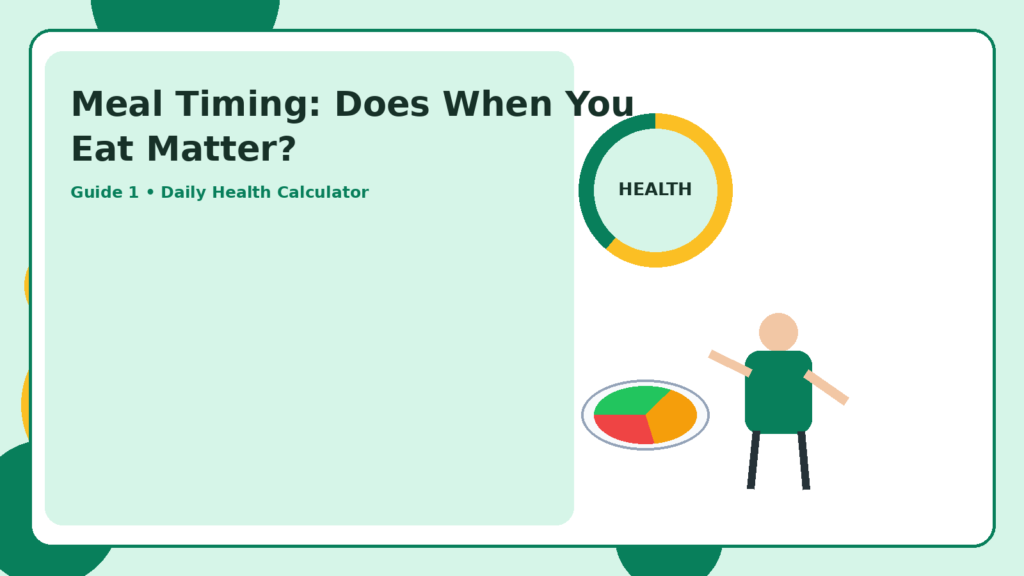 Meal Timing: Does When You Eat Matter?

Guide 1 • Daily Health Calculator

HEALTH